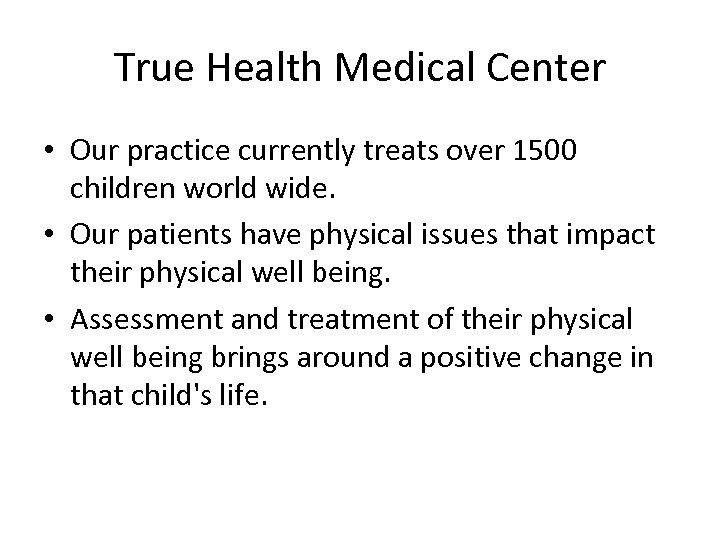 True Health Medical Center

• Our practice currently treats over 1500 children world wide.

• Our patients have physical issues that impact their physical well being.

• Assessment and treatment of their physical well being brings around a positive change in that child's life.